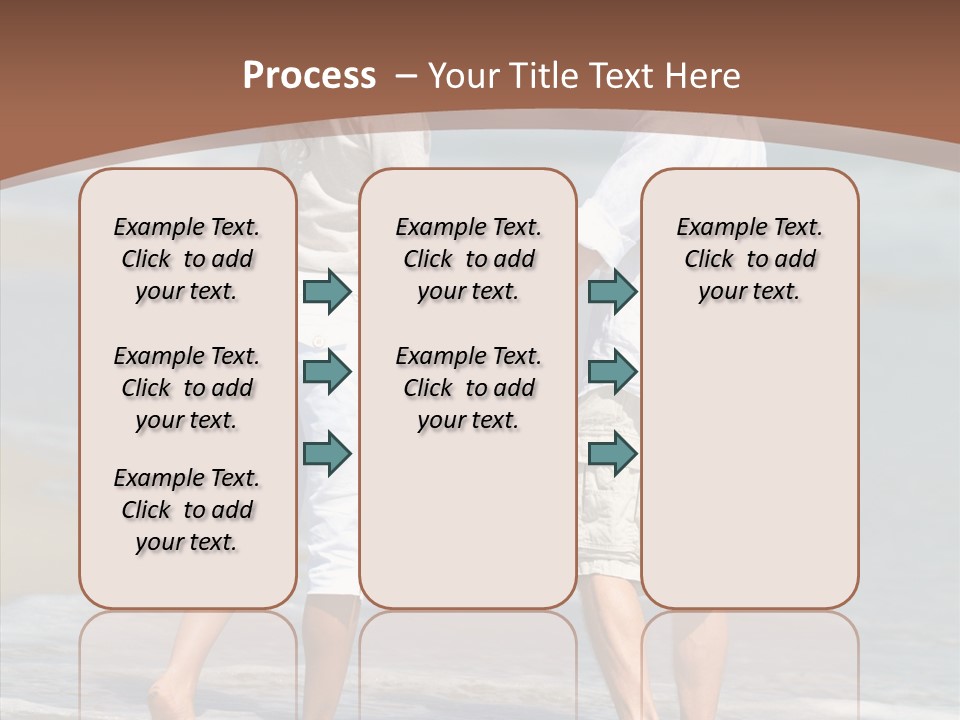 Process – Your Title Text Here

Example Text. Click to add your text.

Example Text. Click to add your text.

Example Text. Click to add your text.

Example Text. Click to add your text.

Example Text. Click to add your text.

Example Text. Click to add your text.